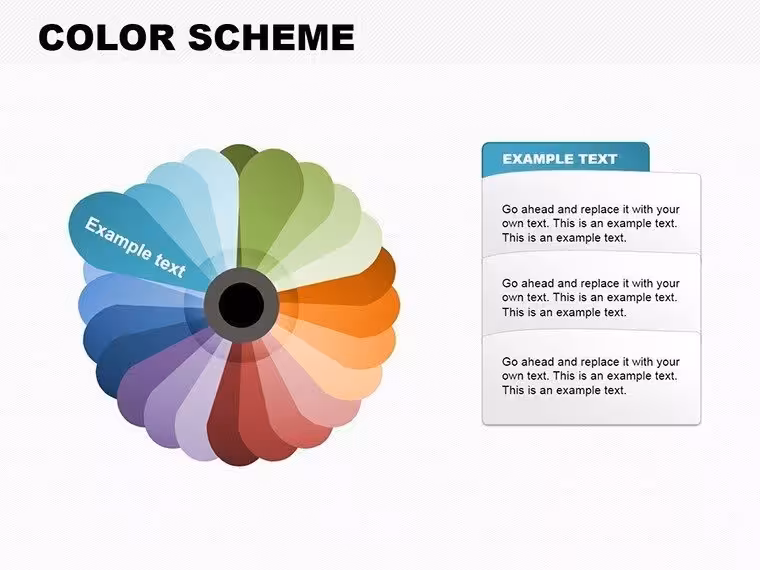 COLOR SCHEME

Example text

EXAMPLE TEXT

Go ahead and replace it with your own text. This is an example text. This is an example text.

Go ahead and replace it with your own text. This is an example text. This is an example text.

Go ahead and replace it with your own text. This is an example text. This is an example text.